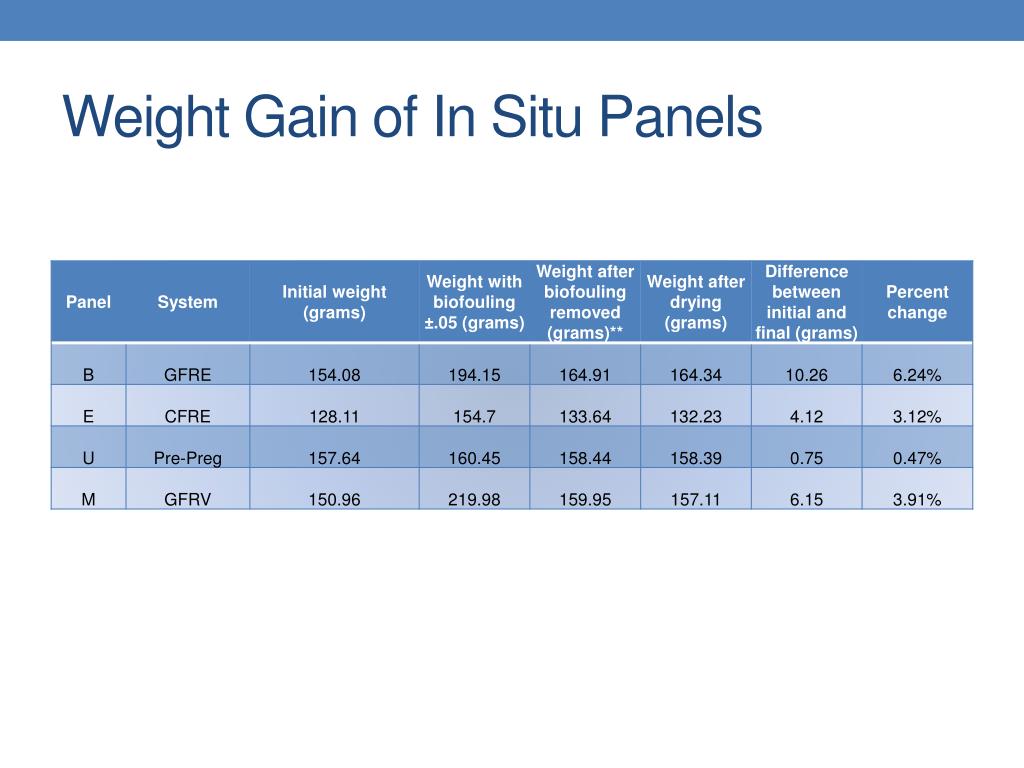 Weight Gain of In Situ Panels

| Panel | System | Initial weight (grams) | Weight with biofouling ±.05 (grams) | Weight after biofouling removed (grams)** | Weight after drying (grams) | Difference between initial and final (grams) | Percent change |
|---|---|---|---|---|---|---|---|
| B | GFRE | 154.08 | 194.15 | 164.91 | 164.34 | 10.26 | 6.24% |
| E | CFRE | 128.11 | 154.7 | 133.64 | 132.23 | 4.12 | 3.12% |
| U | Pre-Preg | 157.64 | 160.45 | 158.44 | 158.39 | 0.75 | 0.47% |
| M | GFRV | 150.96 | 219.98 | 159.95 | 157.11 | 6.15 | 3.91% |